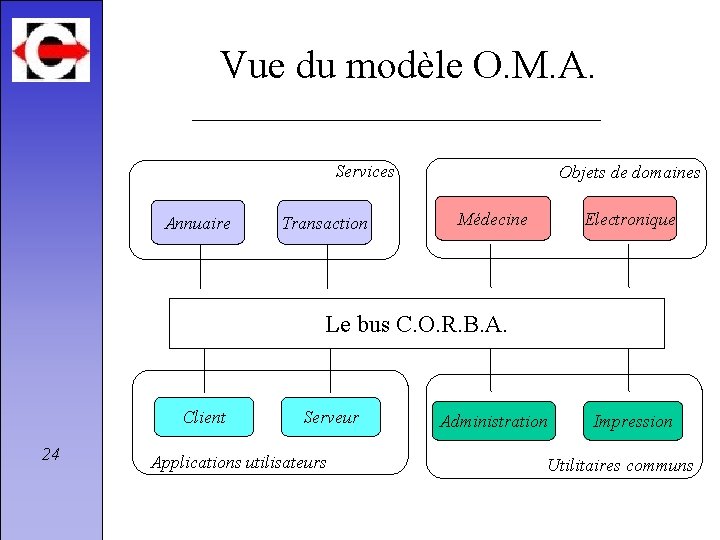 Vue du modèle O.M.A.

Services

Annuaire

Transaction

Objets de domaines

Médecine

Electronique

Le bus C.O.R.B.A.

Client

Serveur

Applications utilisateurs

Administration

Impression

Utilitaires communs

24